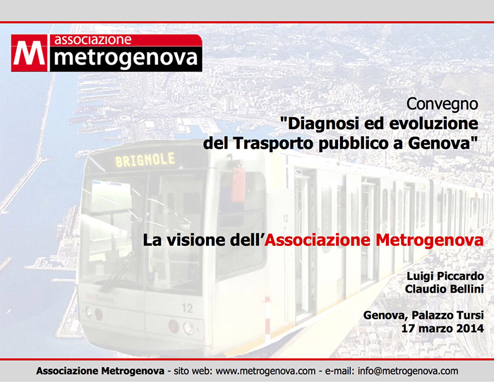 M associazione metrogenova

Convegno
"Diagnosi ed evoluzione del Trasporto pubblico a Genova"

BRIGNOLE

12

12

La visione dell'Associazione Metrogenova

Luigi Piccardo
Claudio Bellini

Genova, Palazzo Tursi
17 marzo 2014

Associazione Metrogenova - sito web: www.metrogenova.com - e-mail: info@metrogenova.com